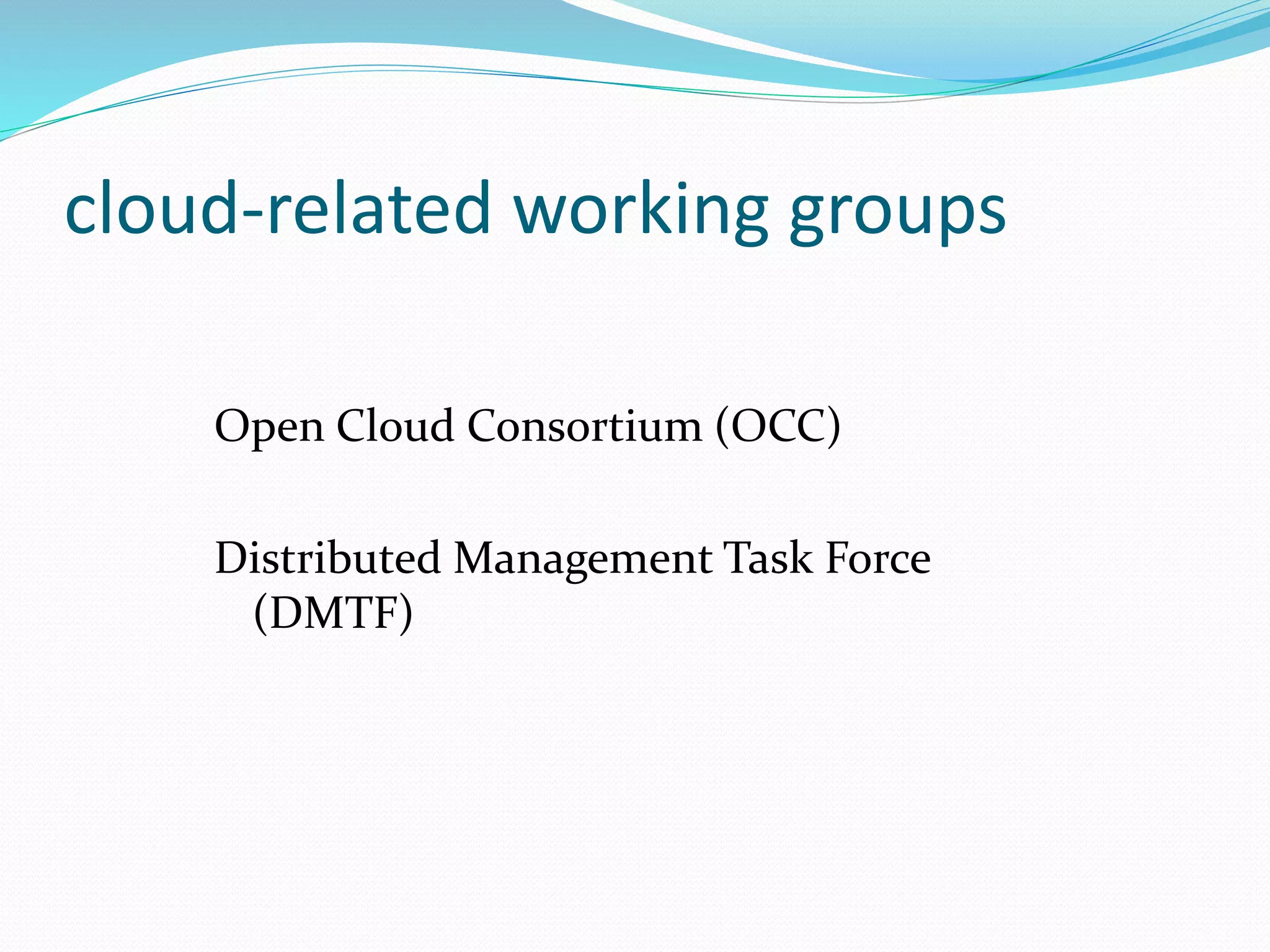 cloud-related working groups

Open Cloud Consortium (OCC)

Distributed Management Task Force (DMTF)